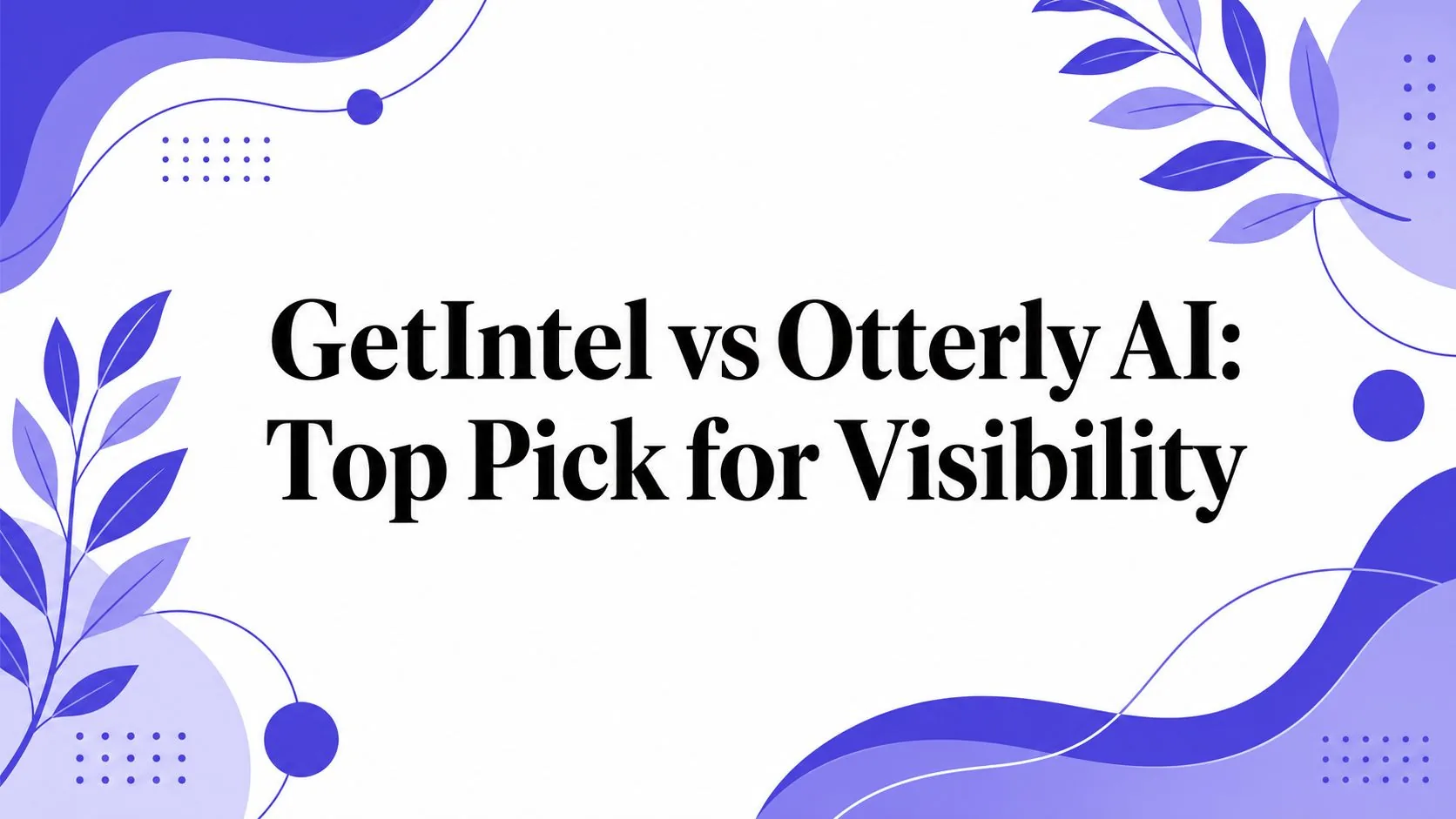 GetIntel vs Otterly AI: Top Pick for Visibility